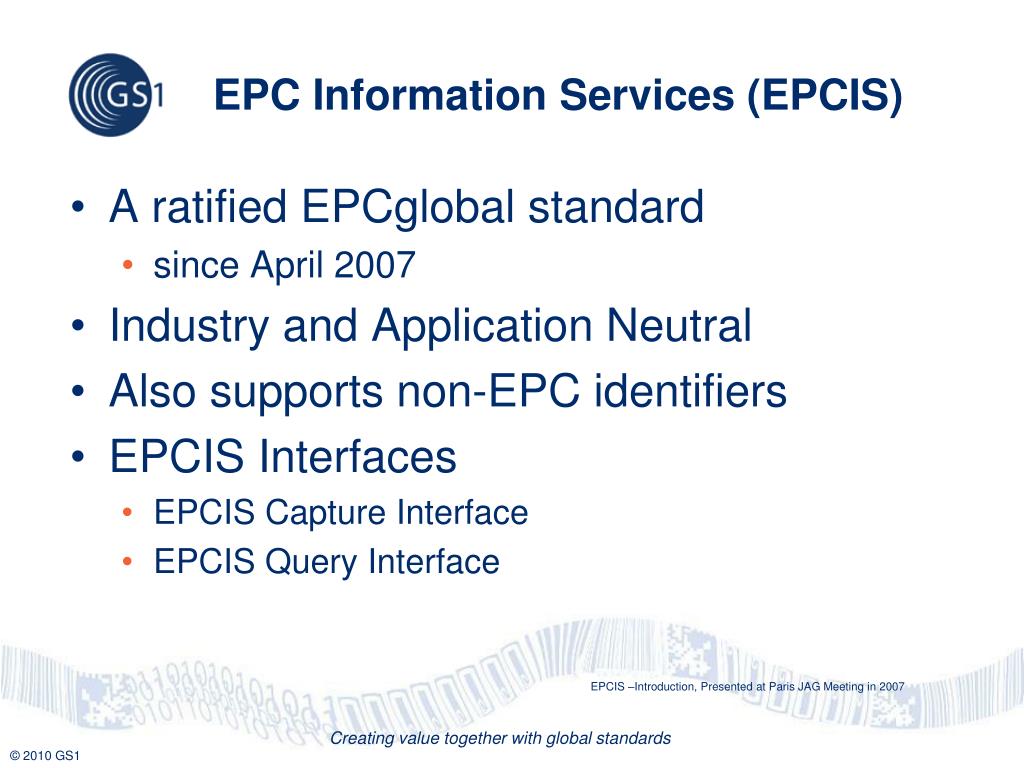 GS1

EPC Information Services (EPCIS)

• A ratified EPCglobal standard
• since April 2007
• Industry and Application Neutral
• Also supports non-EPC identifiers
• EPCIS Interfaces
• EPCIS Capture Interface
• EPCIS Query Interface

EPCIS –Introduction, Presented at Paris JAG Meeting in 2007

Creating value together with global standards

© 2010 GS1